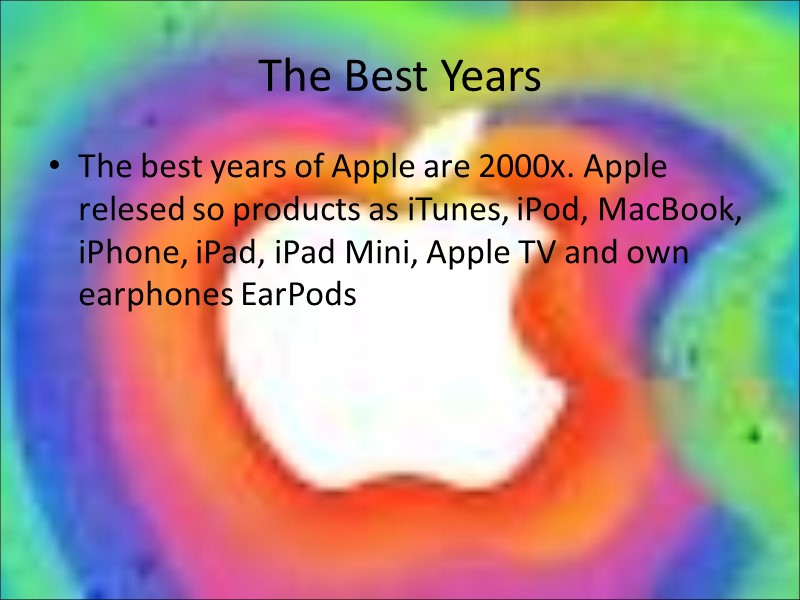 The Best Years

• The best years of Apple are 2000x. Apple relesed so products as iTunes, iPod, MacBook, iPhone, iPad, iPad Mini, Apple TV and own earphones EarPods